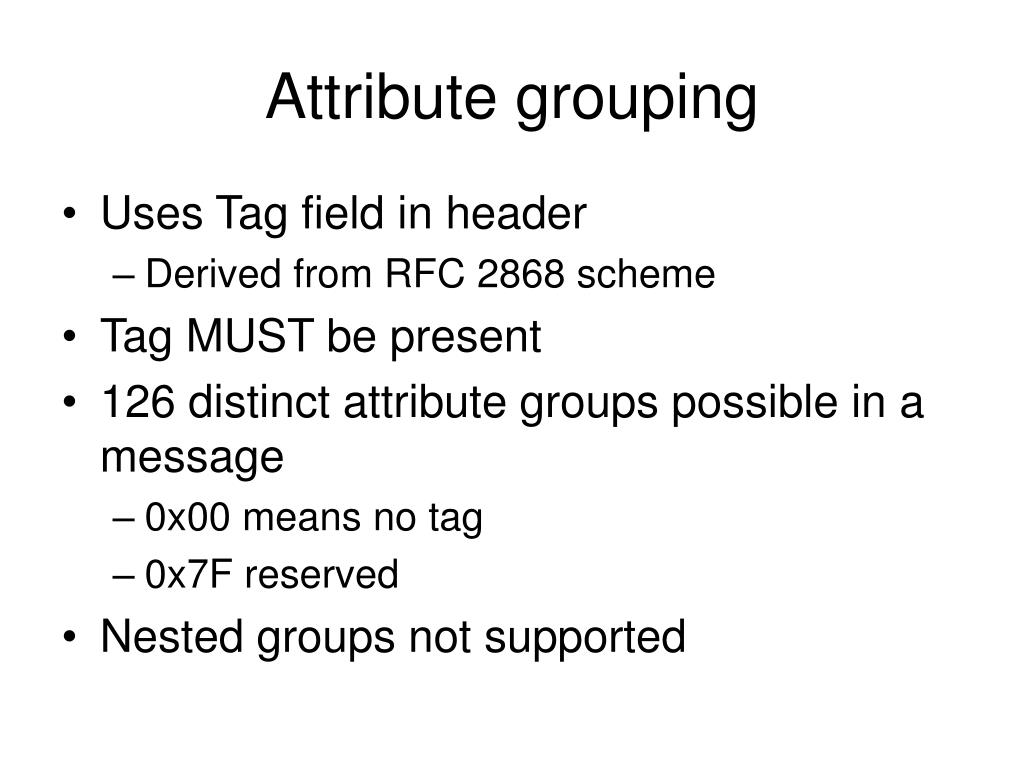 Attribute grouping

• Uses Tag field in header
– Derived from RFC 2868 scheme
• Tag MUST be present
• 126 distinct attribute groups possible in a message
– 0x00 means no tag
– 0x7F reserved
• Nested groups not supported